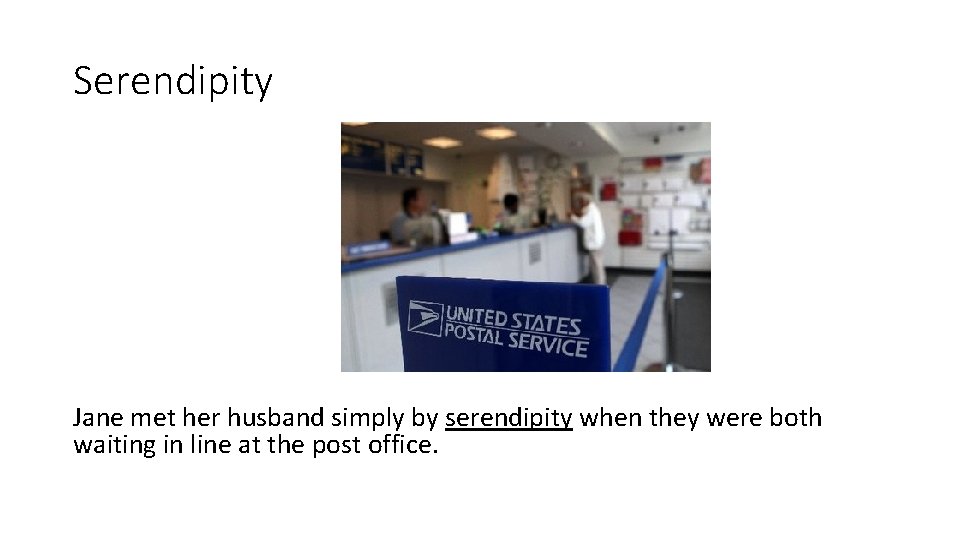 Serendipity

UNITED STATES POSTAL SERVICE

Jane met her husband simply by serendipity when they were both waiting in line at the post office.